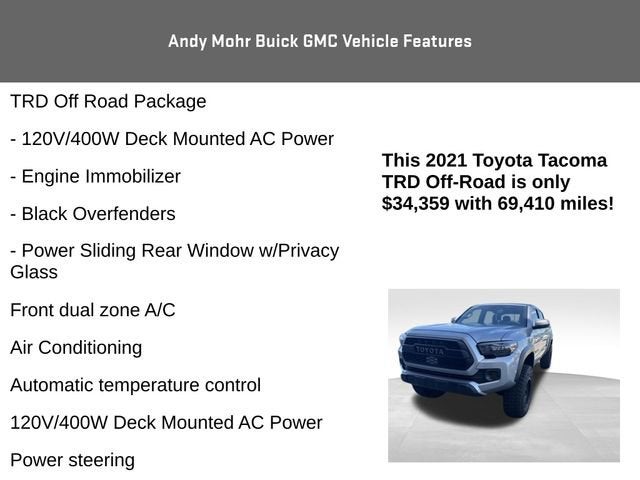 Andy Mohr Buick GMC Vehicle Features

TRD Off Road Package

- 120V/400W Deck Mounted AC Power

- Engine Immobilizer

- Black Overfenders

- Power Sliding Rear Window w/Privacy Glass

Front dual zone A/C

Air Conditioning

Automatic temperature control

120V/400W Deck Mounted AC Power

Power steering

This 2021 Toyota Tacoma TRD Off-Road is only $34,359 with 69,410 miles!

TOYOTA